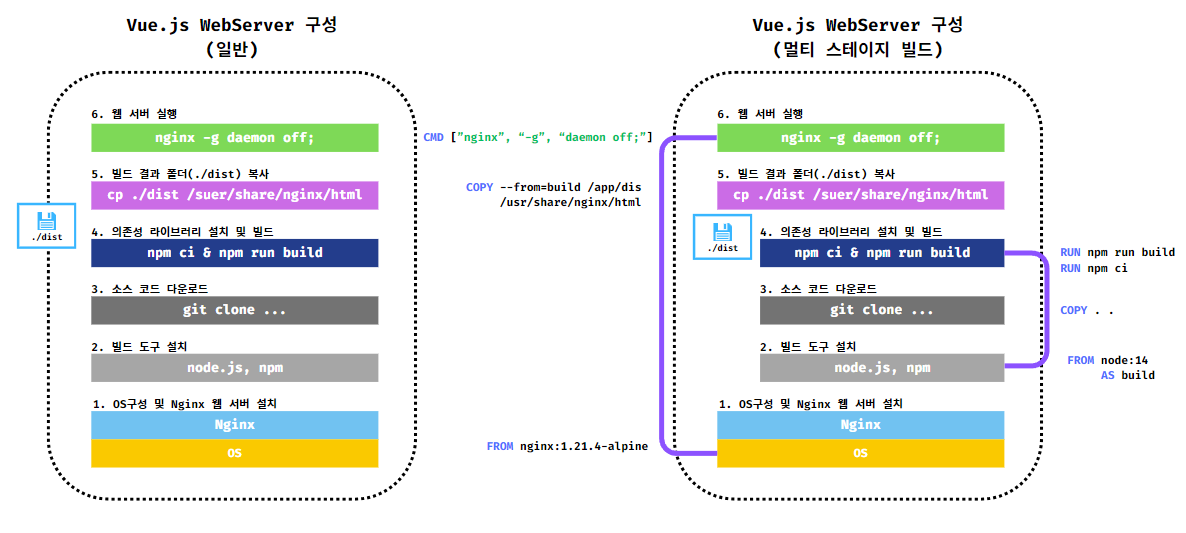 Vue.js WebServer 구성
(일반)

6. 웹 서버 실행
nginx -g daemon off;

5. 빌드 결과 폴더(./dist) 복사
cp ./dist /suer/share/nginx/html

./dist

4. 의존성 라이브러리 설치 및 빌드
npm ci & npm run build

3. 소스 코드 다운로드
git clone ...

2. 빌드 도구 설치
node.js, npm

1. OS구성 및 Nginx 웹 서버 설치
Nginx
OS

CMD ["nginx", "-g", "daemon off;"]

COPY --from=build /app/dis /usr/share/nginx/html

FROM nginx:1.21.4-alpine

Vue.js WebServer 구성
(멀티 스테이지 빌드)

6. 웹 서버 실행
nginx -g daemon off;

5. 빌드 결과 폴더(./dist) 복사
cp ./dist /suer/share/nginx/html

./dist

4. 의존성 라이브러리 설치 및 빌드
npm ci & npm run build

3. 소스 코드 다운로드
git clone ...

2. 빌드 도구 설치
node.js, npm

1. OS구성 및 Nginx 웹 서버 설치
Nginx
OS

RUN npm run build
RUN npm ci

COPY . .

FROM node:14
AS build